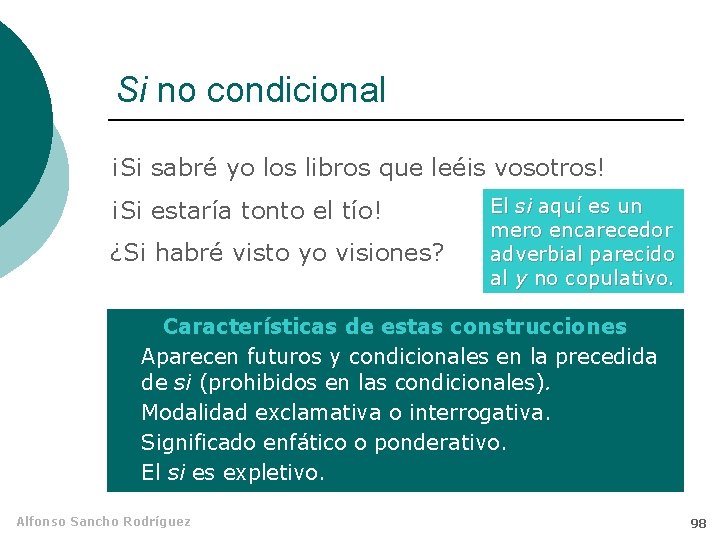 Si no condicional

¡Si sabré yo los libros que leéis vosotros!

¡Si estaría tonto el tío!

¿Si habré visto yo visiones?

El si aquí es un mero encarecedor adverbial parecido al y no copulativo.

Características de estas construcciones

Aparecen futuros y condicionales en la precedida de si (prohibidos en las condicionales).

Modalidad exclamativa o interrogativa.

Significado enfático o ponderativo.

El si es expletivo.

Alfonso Sancho Rodríguez

98